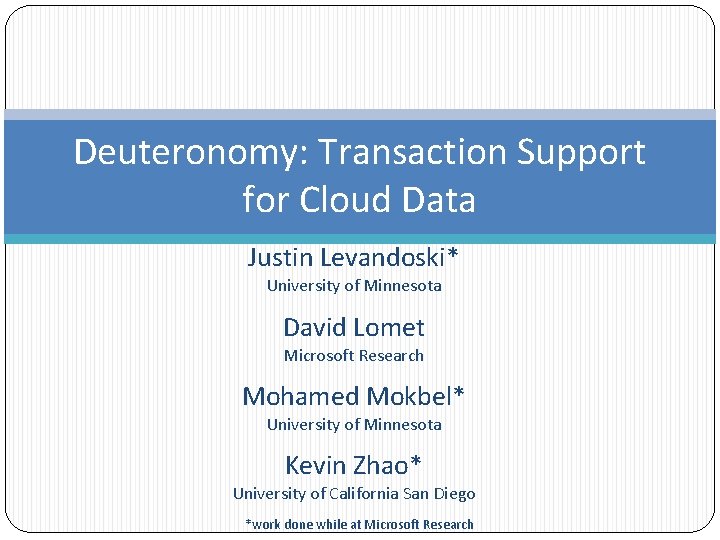 Deuteronomy: Transaction Support for Cloud Data

Justin Levandoski*
University of Minnesota

David Lomet
Microsoft Research

Mohamed Mokbel*
University of Minnesota

Kevin Zhao*
University of California San Diego

*work done while at Microsoft Research